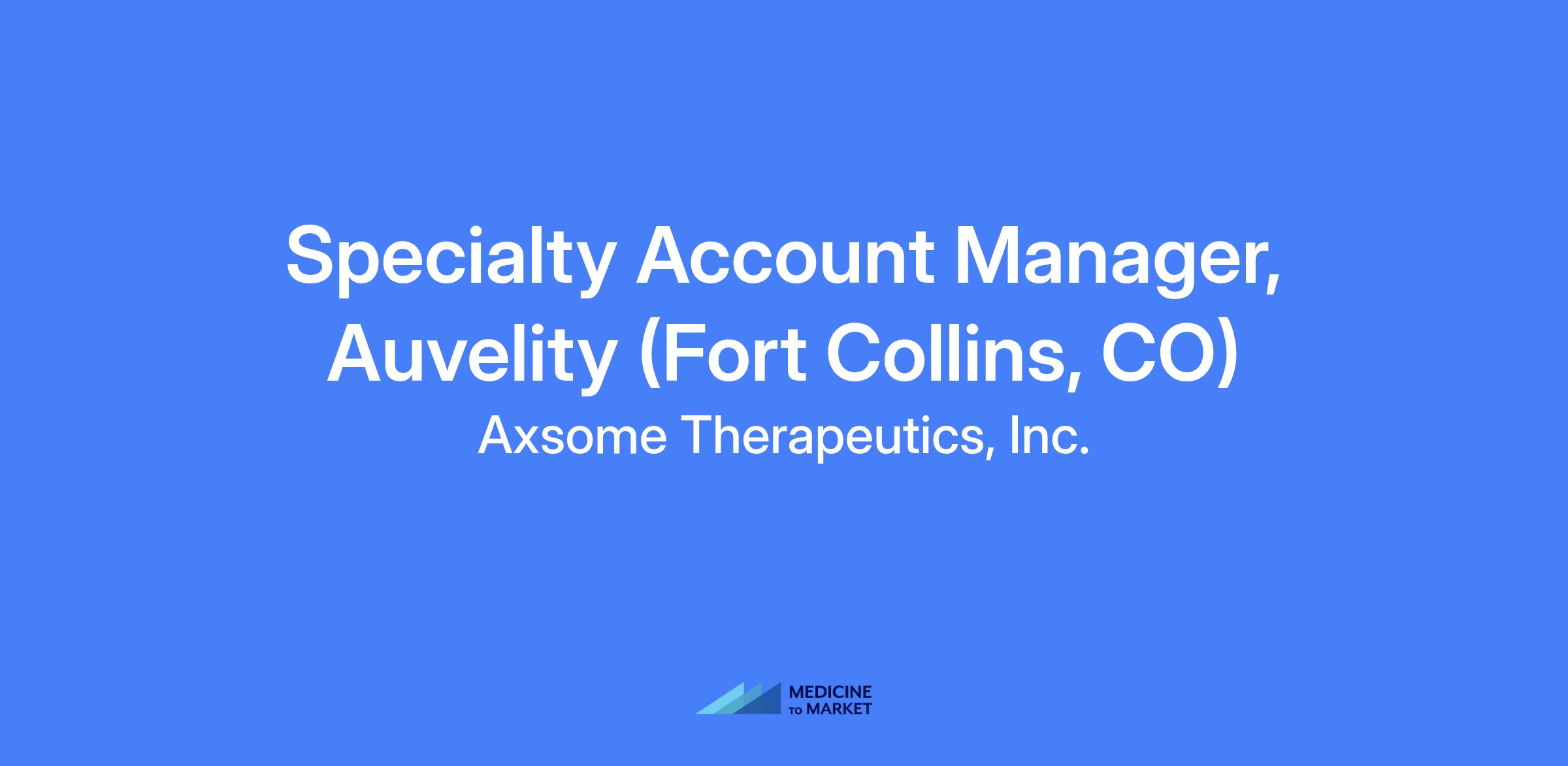 Specialty Account Manager, Auvelity (Fort Collins, CO)

Axsome Therapeutics, Inc.

MEDICINE TO MARKET